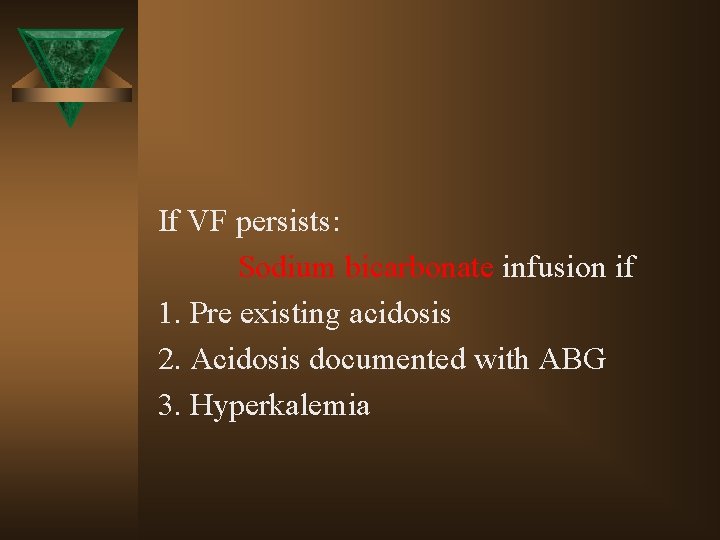 If VF persists:

Sodium bicarbonate infusion if

1. Pre existing acidosis

2. Acidosis documented with ABG

3. Hyperkalemia